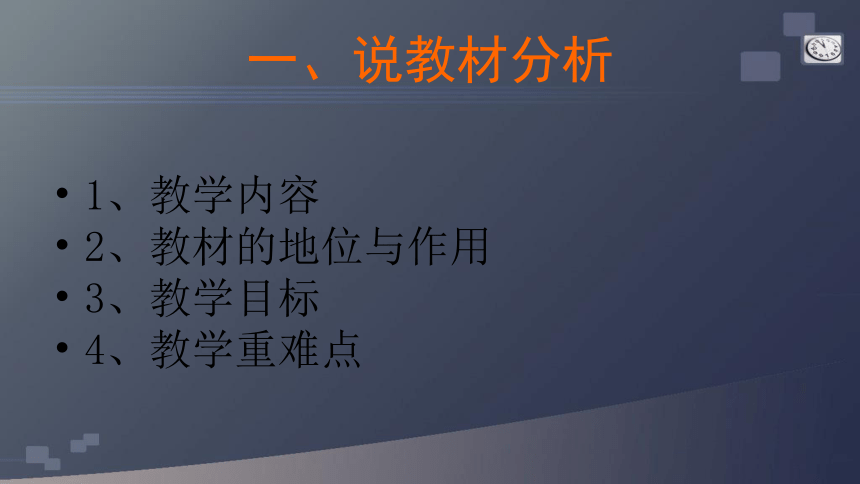 一、说教材分析

• 1、教学内容
• 2、教材的地位与作用
• 3、教学目标
• 4、教学重难点